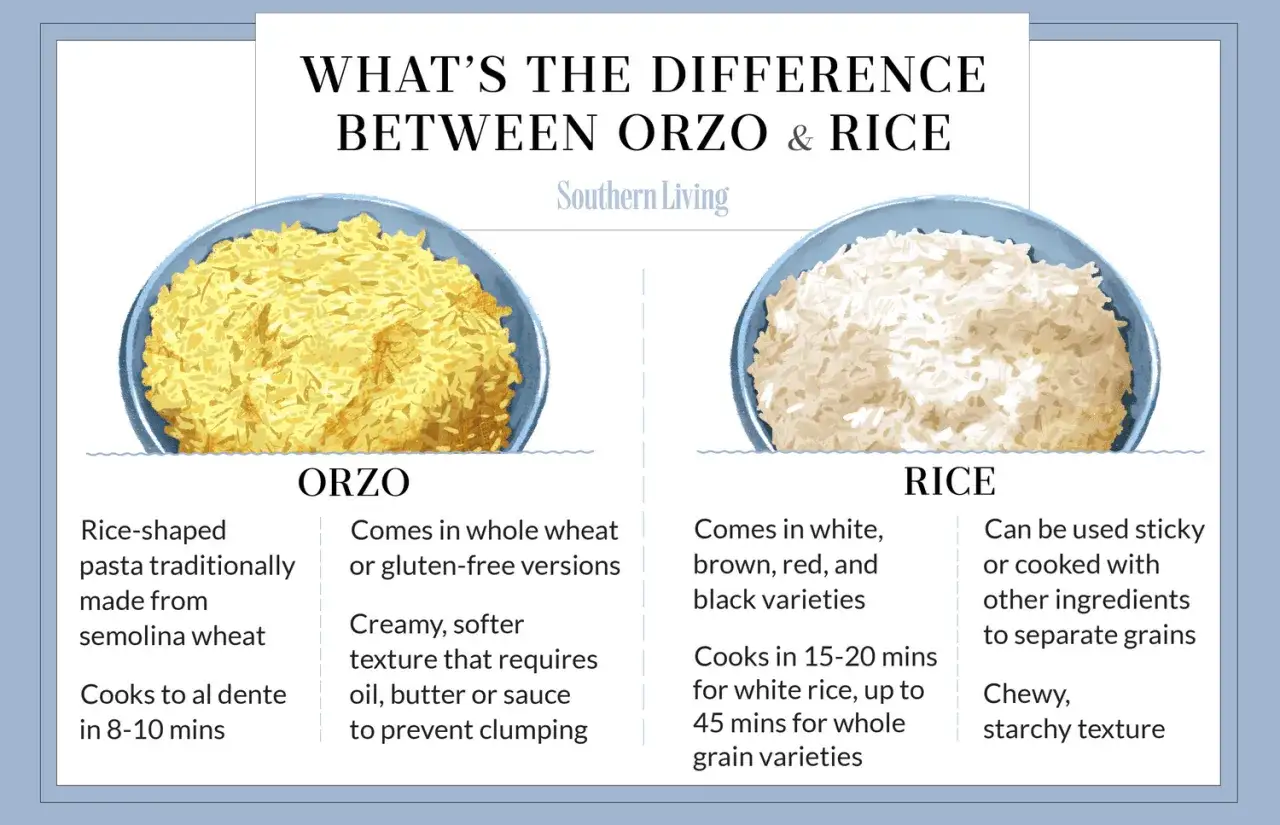 WHAT'S THE DIFFERENCE BETWEEN ORZO & RICE

Southern Living

ORZO

Rice-shaped pasta traditionally made from semolina wheat

Cooks to al dente in 8-10 mins

Comes in whole wheat or gluten-free versions

Creamy, softer texture that requires oil, butter or sauce to prevent clumping

RICE

Comes in white, brown, red, and black varieties

Cooks in 15-20 mins for white rice, up to 45 mins for whole grain varieties

Can be used sticky or cooked with other ingredients to separate grains

Chewy, starchy texture